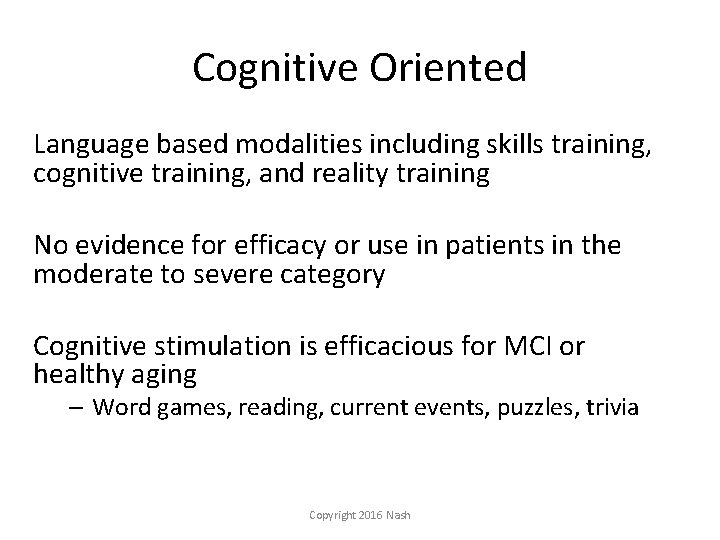 Cognitive Oriented

Language based modalities including skills training, cognitive training, and reality training

No evidence for efficacy or use in patients in the moderate to severe category

Cognitive stimulation is efficacious for MCI or healthy aging

– Word games, reading, current events, puzzles, trivia

Copyright 2016 Nash